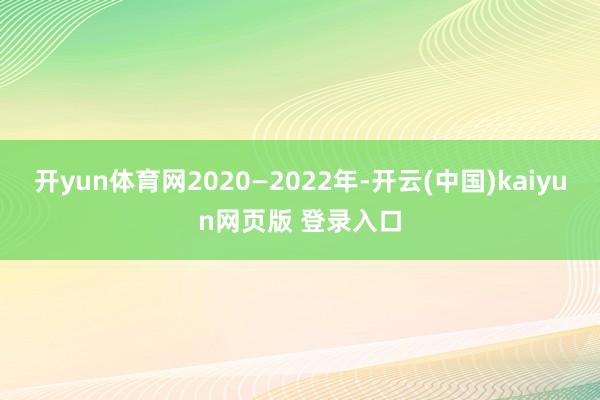 开yun体育网2020—2022年-开云(中国)kaiyun网页版 登录入口